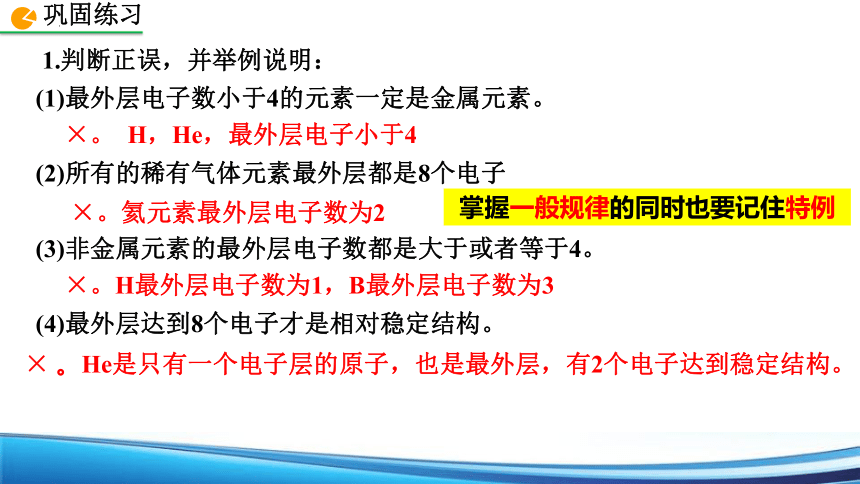 巩固练习

1.判断正误，并举例说明：

(1)最外层电子数小于4的元素一定是金属元素。

×。 H，He，最外层电子小于4

(2)所有的稀有气体元素最外层都是8个电子

×。氦元素最外层电子数为2

掌握一般规律的同时也要记住特例

(3)非金属元素的最外层电子数都是大于或者等于4。

×。H最外层电子数为1，B最外层电子数为3

(4)最外层达到8个电子才是相对稳定结构。

×。He是只有一个电子层的原子，也是最外层，有2个电子达到稳定结构。